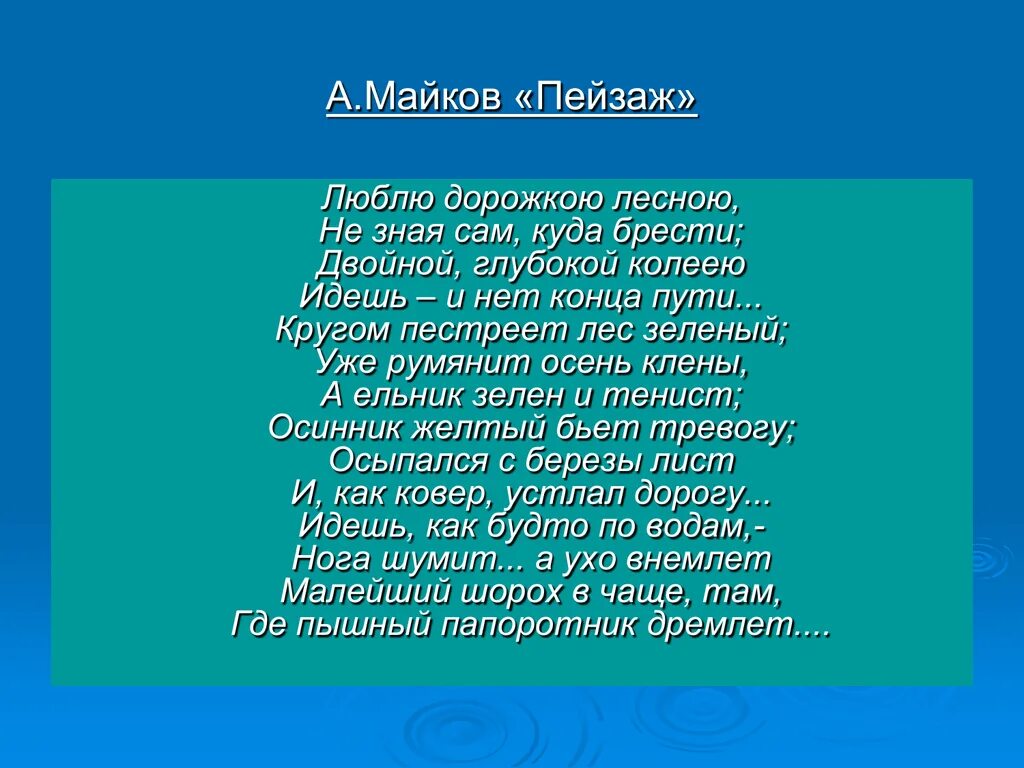 А.Майков «Пейзаж»

Люблю дорожкою лесною,
Не зная сам, куда брести;
Двойной, глубокой колеею
Идешь – и нет конца пути...
Кругом пестреет лес зеленый;
Уже румянит осень клены,
А ельник зелен и тенист;
Осинник желтый бьет тревогу;
Осыпался с березы лист
И, как ковер, устлал дорогу...
Идешь, как будто по водам,-
Нога шумит... а ухо внемлет
Малейший шорох в чаще, там,
Где пышный папоротник дремлет....